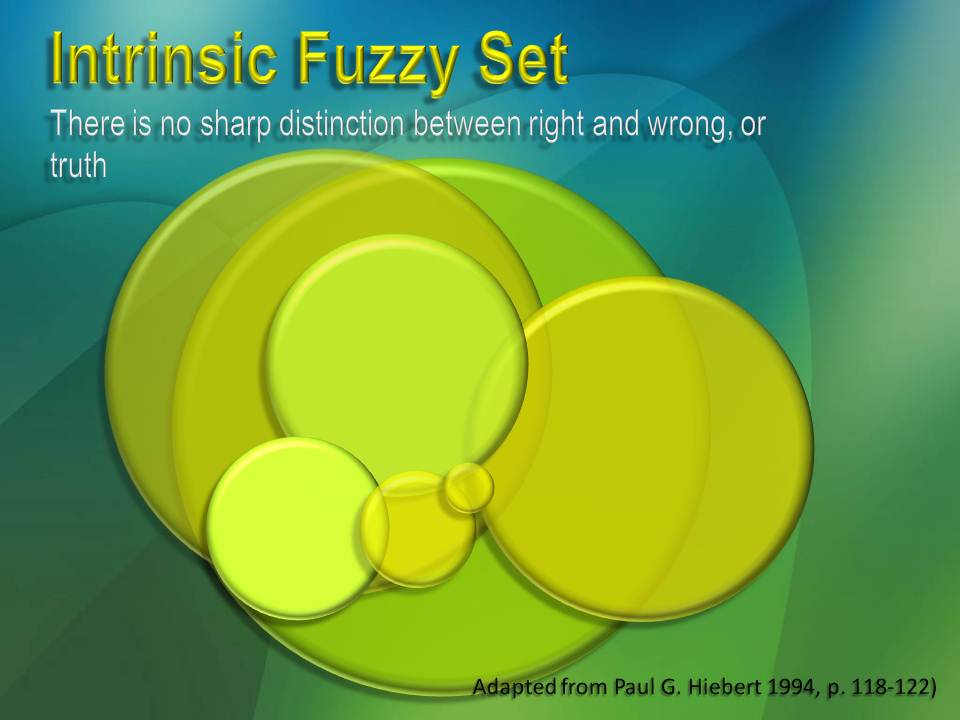 Intrinsic Fuzzy Set

There is no sharp distinction between right and wrong, or truth

Adapted from Paul G. Hiebert 1994, p. 118-122)